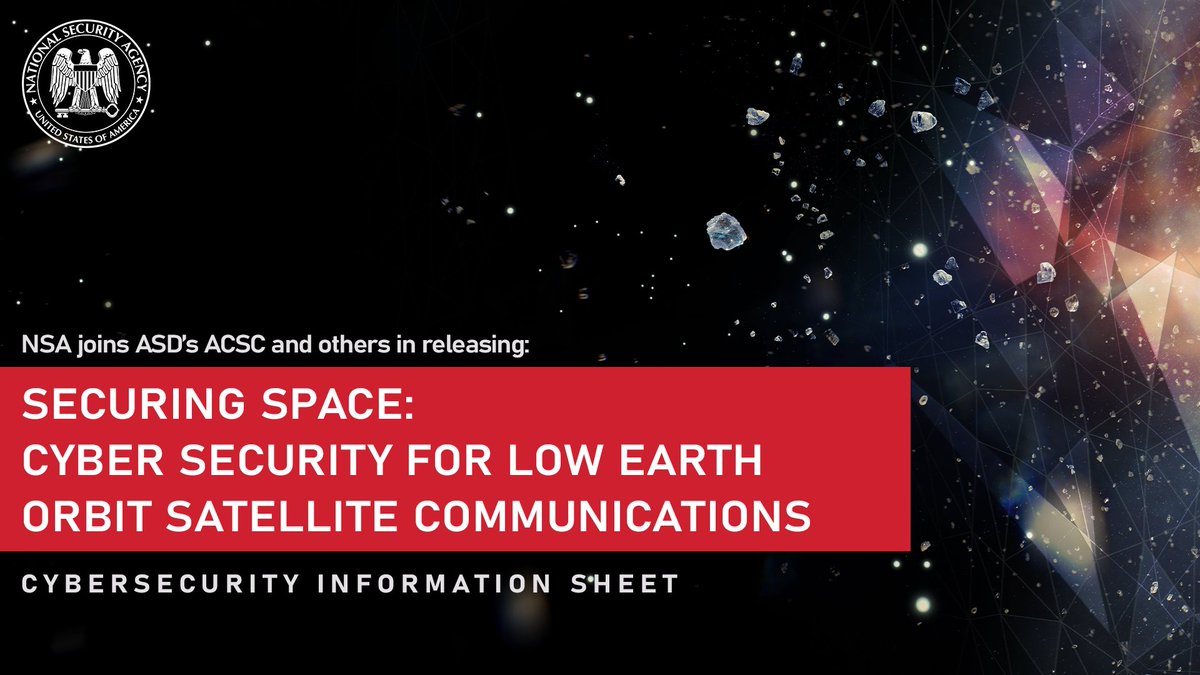 NATIONAL SECURITY AGENCY
UNITED STATES OF AMERICA

NSA joins ASD's ACSC and others in releasing:

SECURING SPACE:
CYBER SECURITY FOR LOW EARTH ORBIT SATELLITE COMMUNICATIONS

CYBERSECURITY INFORMATION SHEET